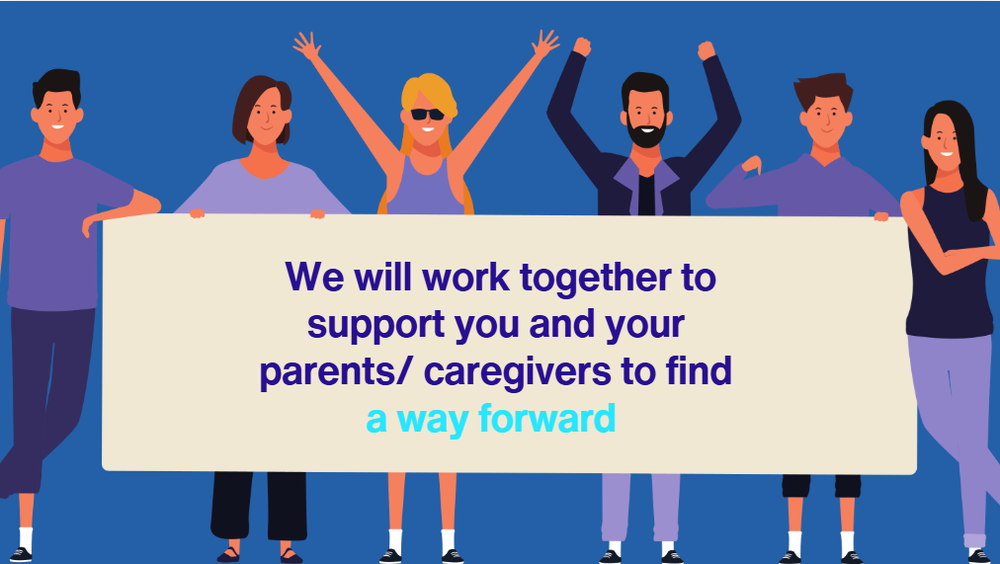 We will work together to support you and your parents/ caregivers to find a way forward